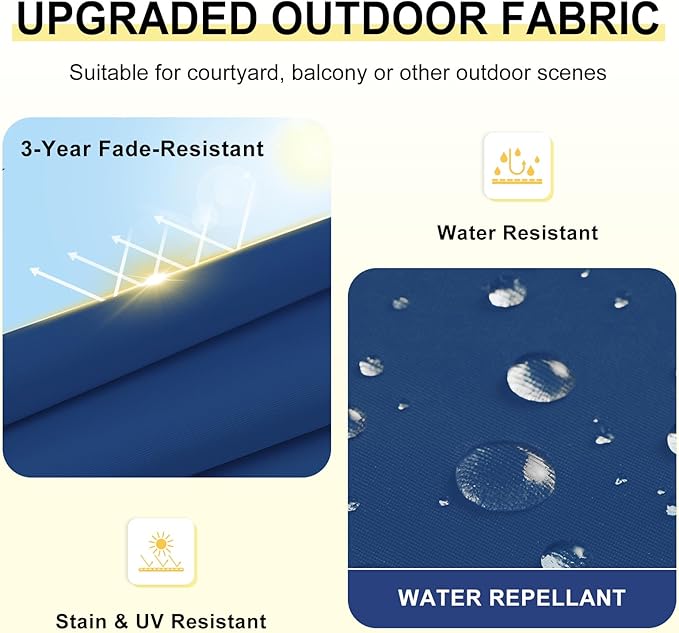 UPGRADED OUTDOOR FABRIC

Suitable for courtyard, balcony or other outdoor scenes

3-Year Fade-Resistant

Water Resistant

Stain & UV Resistant

WATER REPELLANT